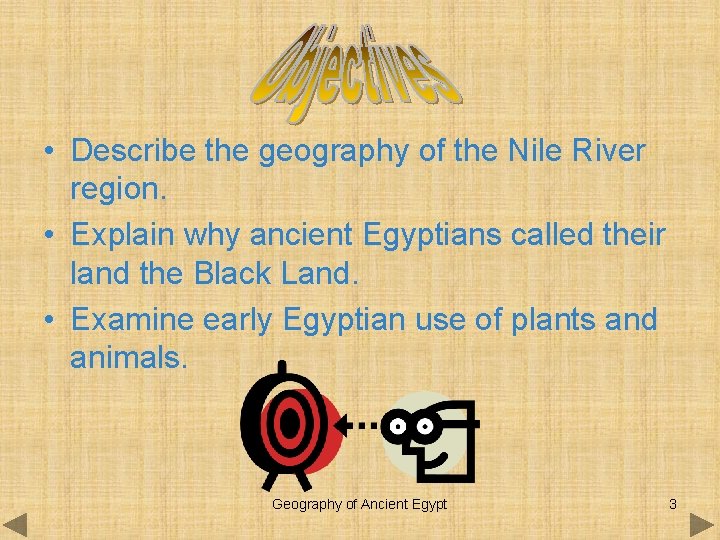 Objectives

• Describe the geography of the Nile River region.
• Explain why ancient Egyptians called their land the Black Land.
• Examine early Egyptian use of plants and animals.

Geography of Ancient Egypt

3